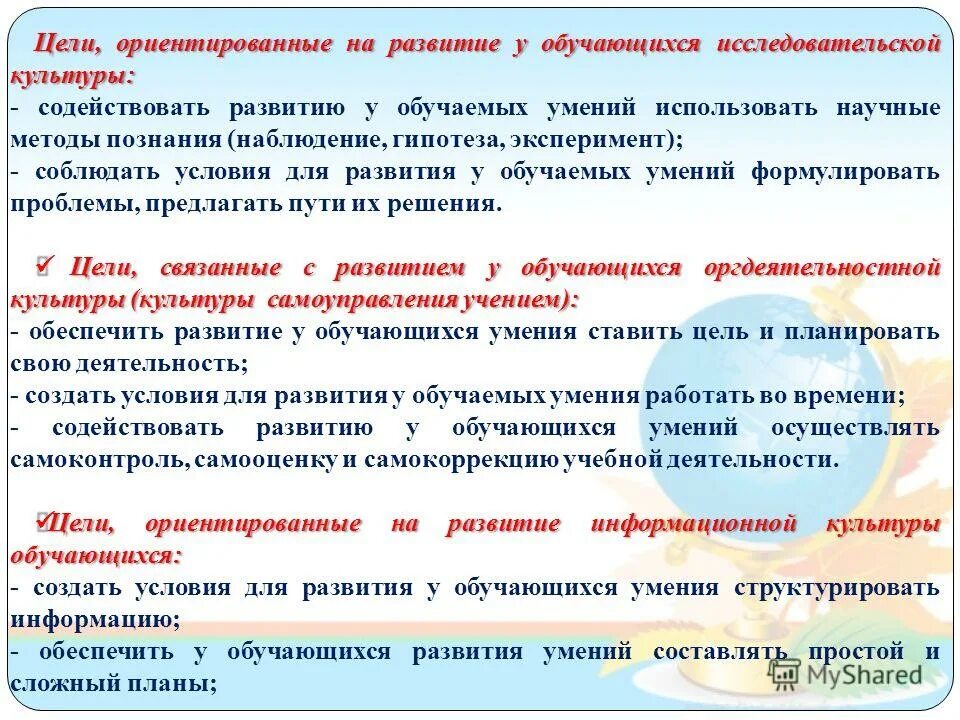 Цели, ориентированные на развитие у обучающихся исследовательской культуры:
- содействовать развитию у обучаемых умений использовать научные методы познания (наблюдение, гипотеза, эксперимент);
- соблюдать условия для развития у обучаемых умений формулировать проблемы, предлагать пути их решения.

✓ Цели, связанные с развитием у обучающихся оргдеятельностной культуры (культуры самоуправления учением):
- обеспечить развитие у обучающихся умения ставить цель и планировать свою деятельность;
- создать условия для развития у обучаемых умения работать во времени;
- содействовать развитию у обучающихся умений осуществлять самоконтроль, самооценку и самокоррекцию учебной деятельности.

✓Цели, ориентированные на развитие информационной культуры обучающихся:
- создать условия для развития у обучающихся умения структурировать информацию;
- обеспечить у обучающихся развития умений составлять простой и сложный планы;

MyShared